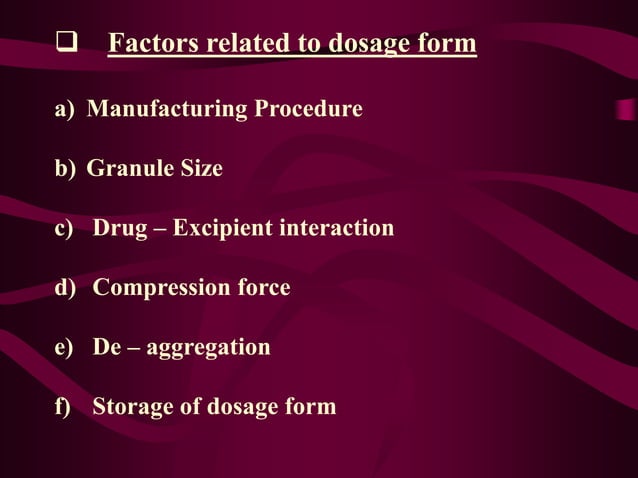 ❑ Factors related to dosage form

a) Manufacturing Procedure

b) Granule Size

c) Drug – Excipient interaction

d) Compression force

e) De – aggregation

f) Storage of dosage form